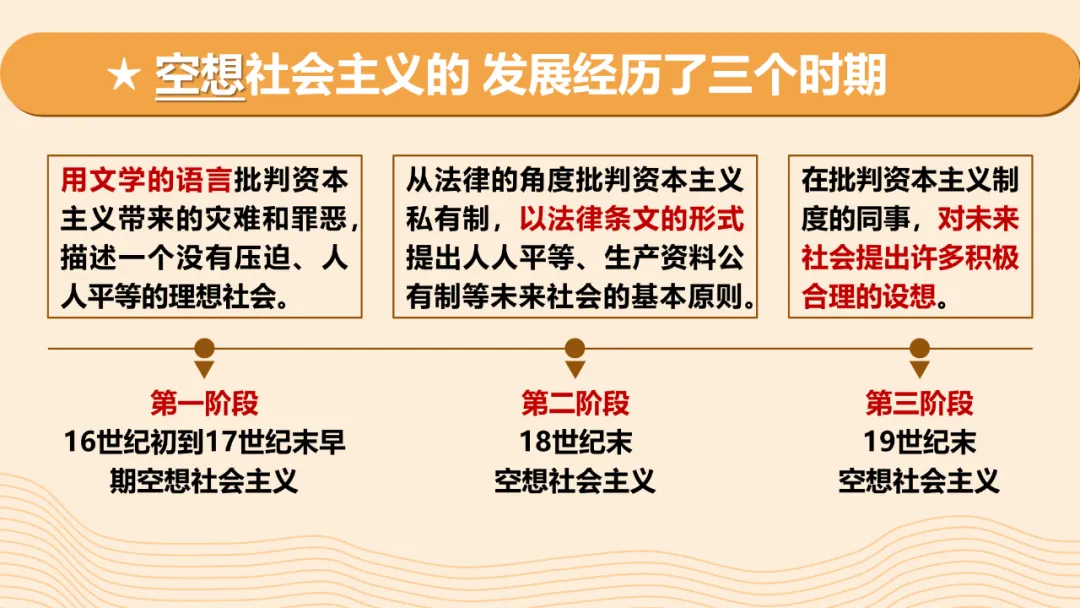 ★ 空想社会主义的 发展经历了三个时期

用文学的语言批判资本主义带来的灾难和罪恶，描述一个没有压迫、人人平等的理想社会。

从法律的角度批判资本主义私有制，以法律条文的形式提出人人平等、生产资料公有制等未来社会的基本原则。

在批判资本主义制度的同事，对未来社会提出许多积极合理的设想。

第一阶段
16世纪初到17世纪末早期空想社会主义

第二阶段
18世纪末
空想社会主义

第三阶段
19世纪末
空想社会主义